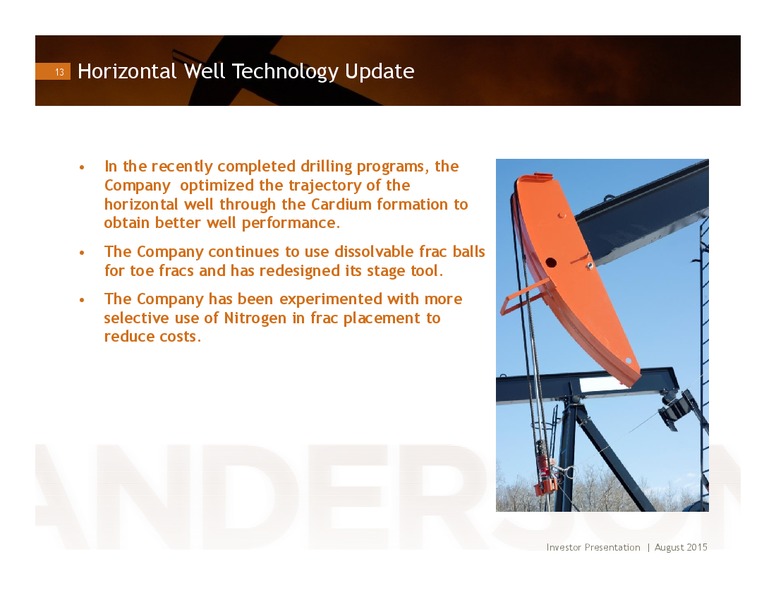 13 Horizontal Well Technology Update

• In the recently completed drilling programs, the Company optimized the trajectory of the horizontal well through the Cardium formation to obtain better well performance.

• The Company continues to use dissolvable frac balls for toe fracs and has redesigned its stage tool.

• The Company has been experimented with more selective use of Nitrogen in frac placement to reduce costs.

ANDERSON

Investor Presentation | August 2015